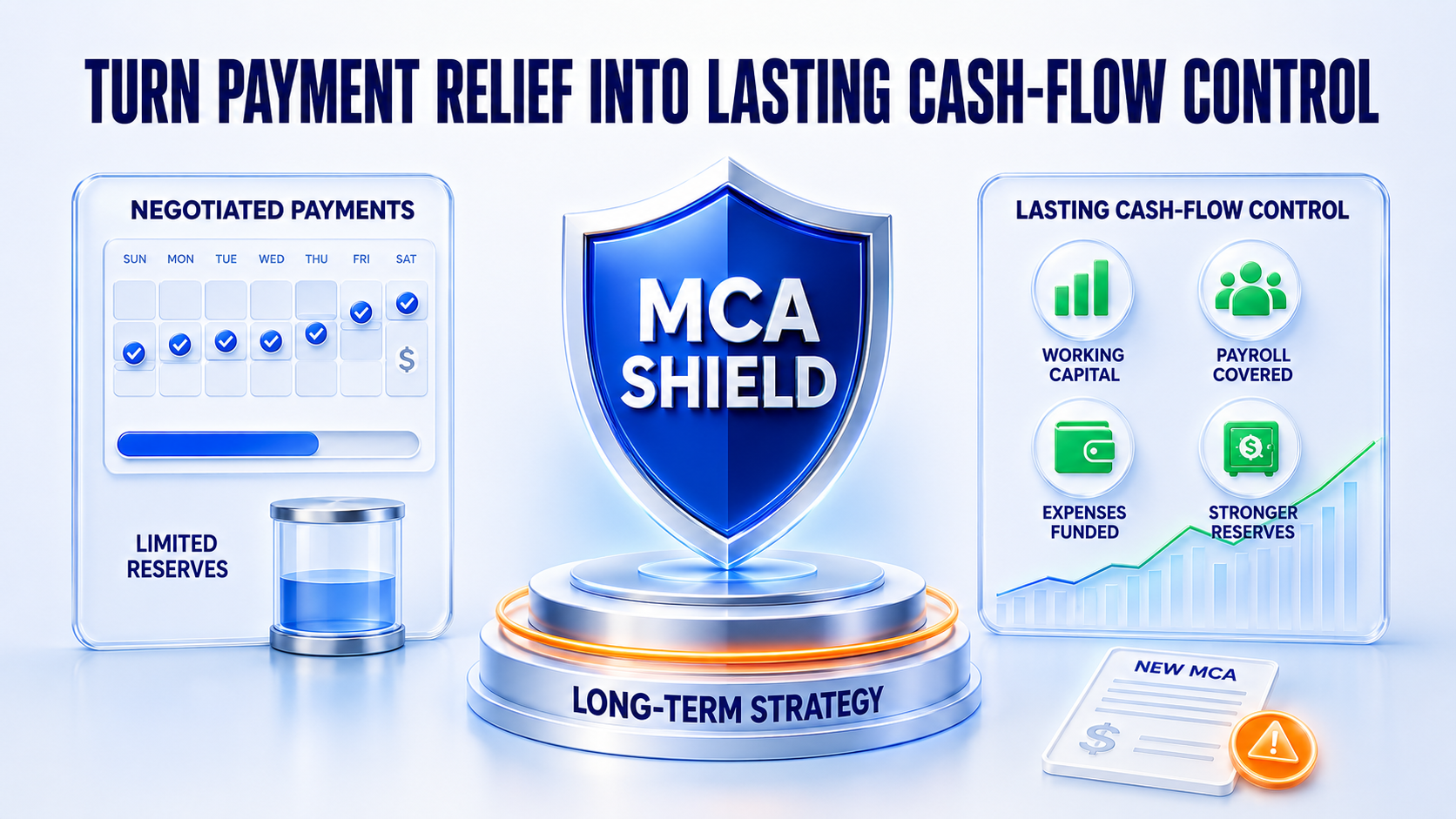 TURN PAYMENT RELIEF INTO LASTING CASH-FLOW CONTROL

NEGOTIATED PAYMENTS

SUN MON TUE WED THU FRI SAT

$

LIMITED RESERVES

MCA SHIELD

LONG-TERM STRATEGY

LASTING CASH-FLOW CONTROL

WORKING CAPITAL

PAYROLL COVERED

EXPENSES FUNDED

STRONGER RESERVES

NEW MCA

$